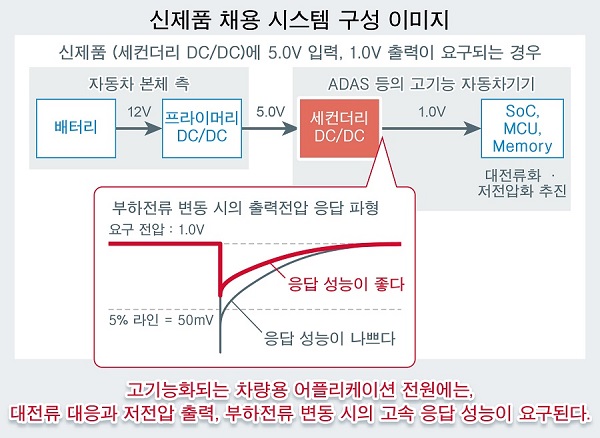 신제품 채용 시스템 구성 이미지

신제품 (세컨더리 DC/DC)에 5.0V 입력, 1.0V 출력이 요구되는 경우

자동차 본체 측

배터리

12V

프라이머리 DC/DC

5.0V

ADAS 등의 고기능 자동차기기

세컨더리 DC/DC

1.0V

SoC, MCU, Memory

대전류화 · 저전압화 추진

부하전류 변동 시의 출력전압 응답 파형

요구 전압 : 1.0V

응답 성능이 좋다

5% 라인 = 50mV

응답 성능이 나쁘다

고기능화되는 차량용 어플리케이션 전원에는,
대전류 대응과 저전압 출력, 부하전류 변동 시의 고속 응답 성능이 요구된다.